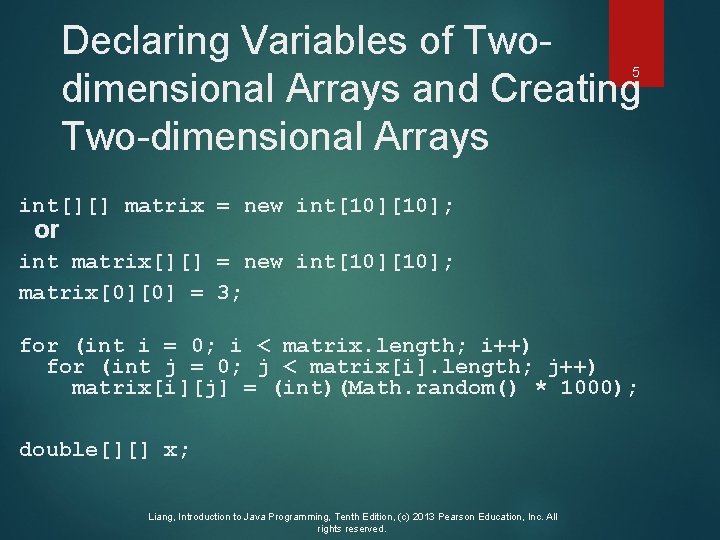 Declaring Variables of Two-dimensional Arrays and Creating Two-dimensional Arrays

5

int[][] matrix = new int[10][10];
or
int matrix[][] = new int[10][10];
matrix[0][0] = 3;

for (int i = 0; i < matrix.length; i++)
  for (int j = 0; j < matrix[i].length; j++)
    matrix[i][j] = (int)(Math.random() * 1000);

double[][] x;

Liang, Introduction to Java Programming, Tenth Edition, (c) 2013 Pearson Education, Inc. All rights reserved.